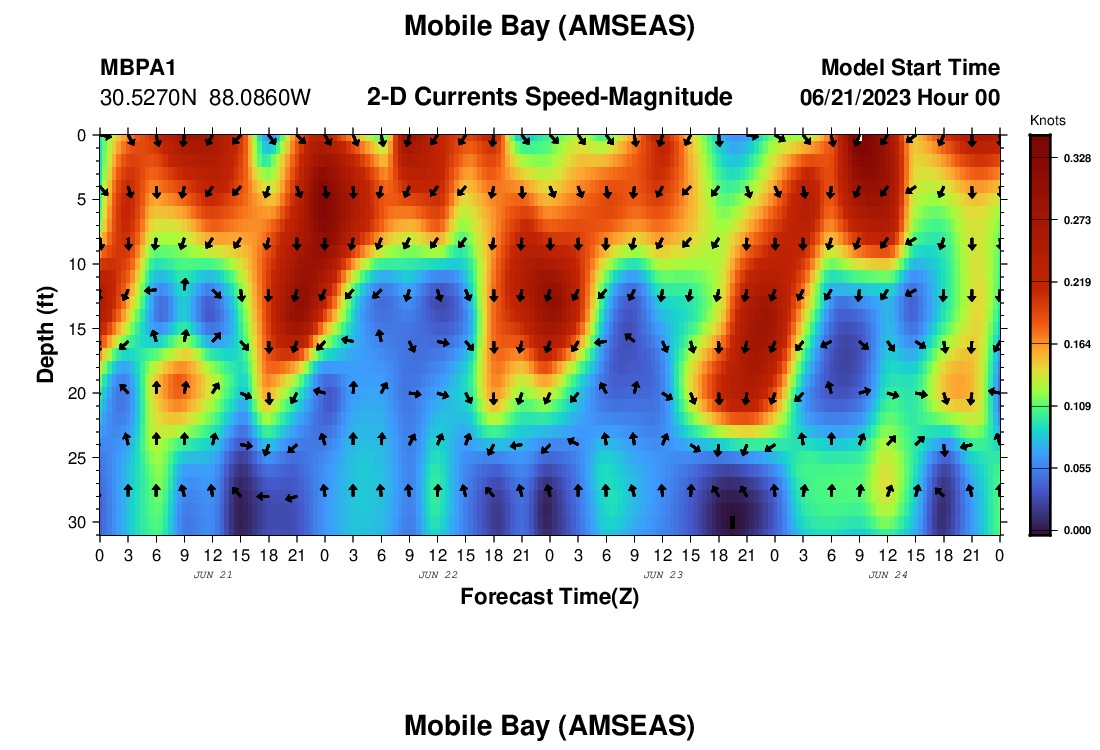 Mobile Bay (AMSEAS)

MBPA1
30.5270N 88.0860W

2-D Currents Speed-Magnitude

Model Start Time
06/21/2023 Hour 00

Knots
0.328
0.273
0.219
0.164
0.109
0.055
0.000

Depth (ft)
0
5
10
15
20
25
30

0 3 6 9 12 15 18 21 0 3 6 9 12 15 18 21 0 3 6 9 12 15 18 21 0 3 6 9 12 15 18 21 0
JUN 21
JUN 22
JUN 23
JUN 24
Forecast Time(Z)

Mobile Bay (AMSEAS)